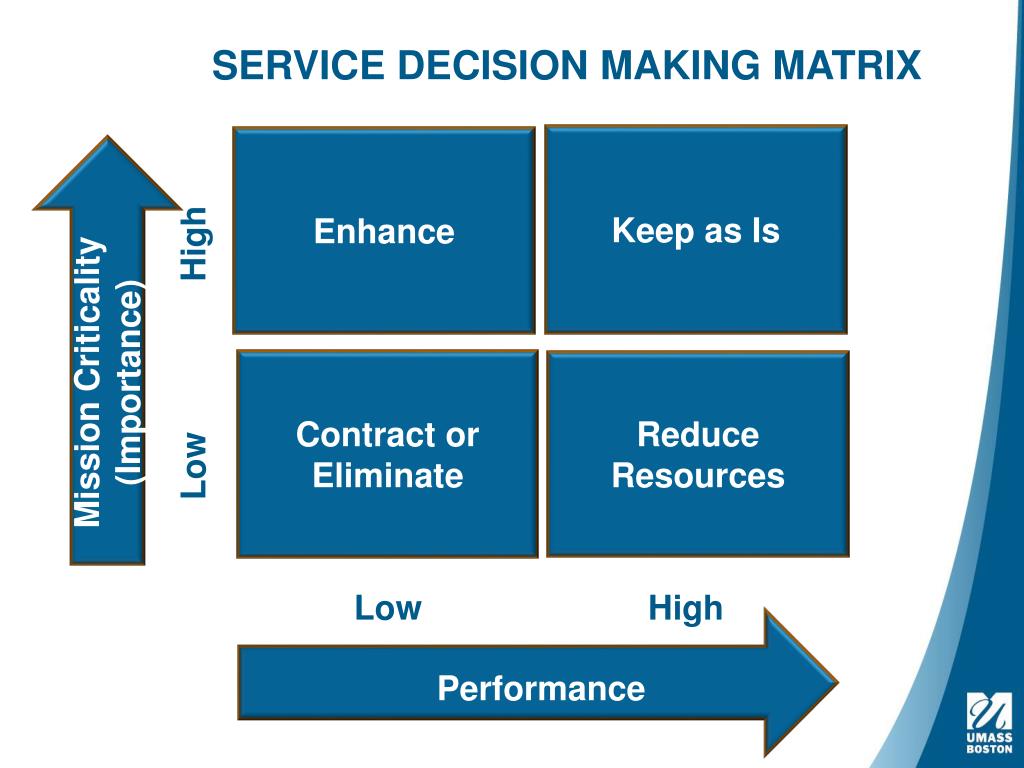 SERVICE DECISION MAKING MATRIX

Mission Criticality (Importance)

High

Low

Enhance

Keep as Is

Contract or Eliminate

Reduce Resources

Low

High

Performance

UMASS BOSTON